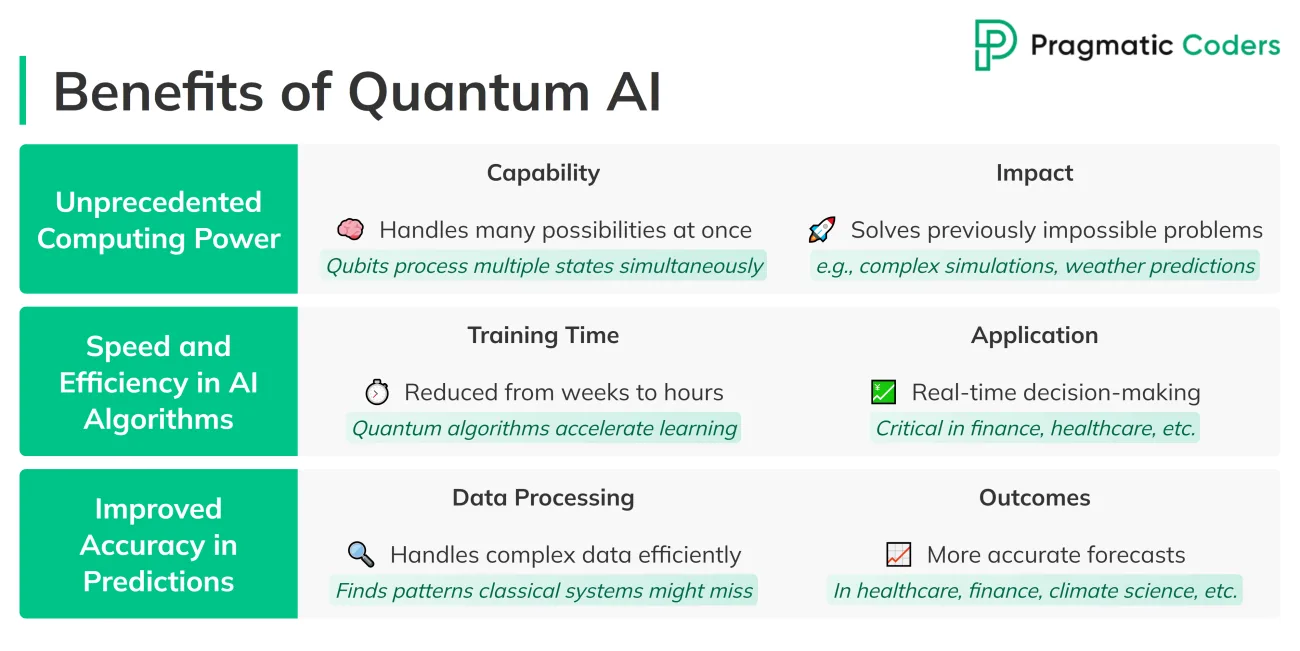 Pragmatic Coders

Benefits of Quantum AI

Unprecedented Computing Power

Capability

Handles many possibilities at once

Qubits process multiple states simultaneously

Impact

Solves previously impossible problems

e.g., complex simulations, weather predictions

Speed and Efficiency in AI Algorithms

Training Time

Reduced from weeks to hours

Quantum algorithms accelerate learning

Application

Real-time decision-making

Critical in finance, healthcare, etc.

Improved Accuracy in Predictions

Data Processing

Handles complex data efficiently

Finds patterns classical systems might miss

Outcomes

More accurate forecasts

In healthcare, finance, climate science, etc.